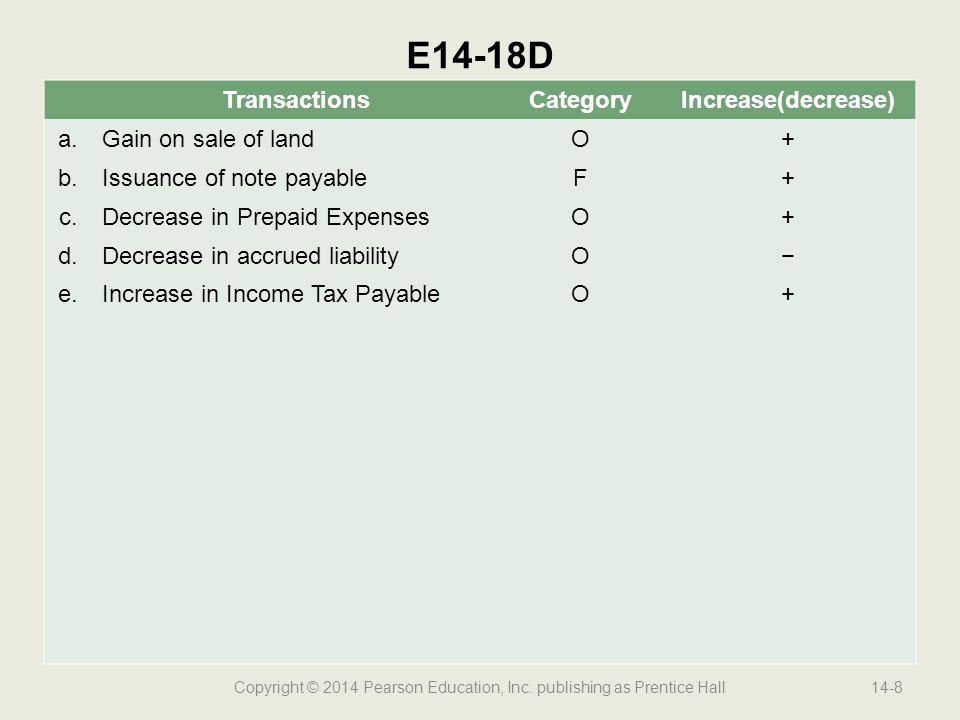 E14-18D

| Transactions | Category | Increase(decrease) |
|---|---|---|
| a. Gain on sale of land | O | + |
| b. Issuance of note payable | F | + |
| c. Decrease in Prepaid Expenses | O | + |
| d. Decrease in accrued liability | O | − |
| e. Increase in Income Tax Payable | O | + |

Copyright © 2014 Pearson Education, Inc. publishing as Prentice Hall

14-8